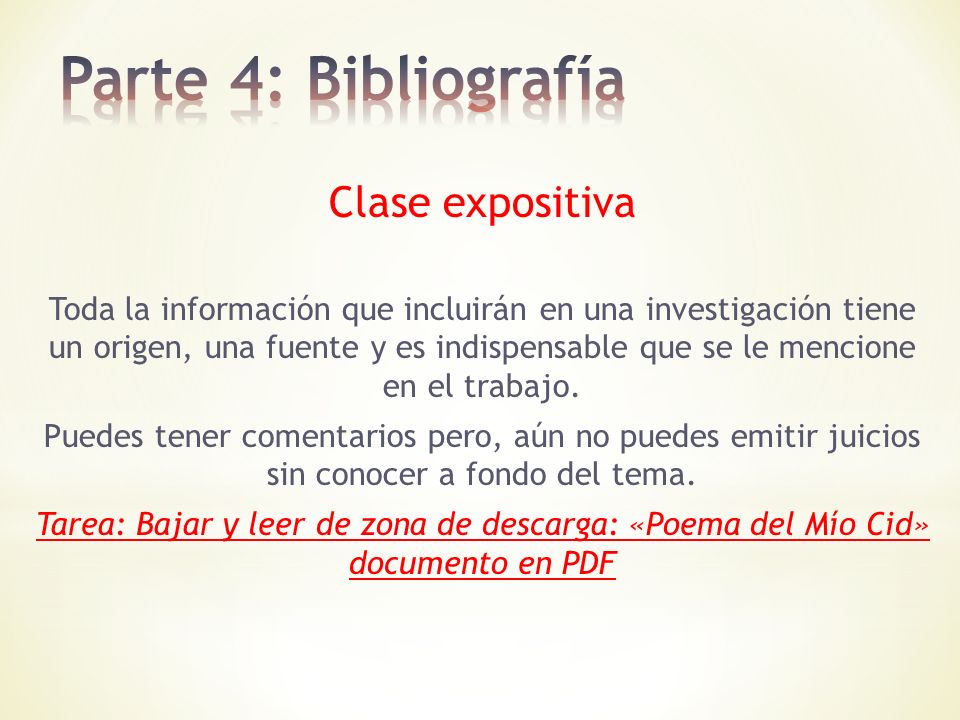 Parte 4: Bibliografía

Clase expositiva

Toda la información que incluirán en una investigación tiene un origen, una fuente y es indispensable que se le mencione en el trabajo.

Puedes tener comentarios pero, aún no puedes emitir juicios sin conocer a fondo del tema.

Tarea: Bajar y leer de zona de descarga: «Poema del Mío Cid» documento en PDF